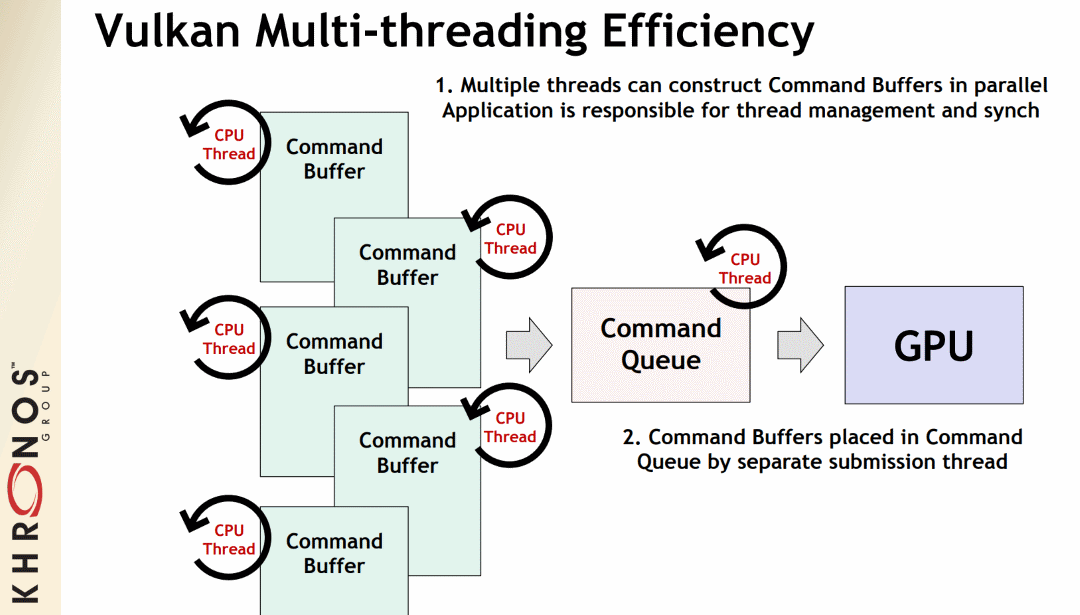 Vulkan Multi-threading Efficiency

1. Multiple threads can construct Command Buffers in parallel
Application is responsible for thread management and synch

CPU Thread
Command Buffer

CPU Thread
Command Buffer

CPU Thread
Command Buffer

CPU Thread
Command Buffer

CPU Thread
Command Buffer

CPU Thread
Command Queue

GPU

2. Command Buffers placed in Command Queue by separate submission thread

KHRONOS GROUP